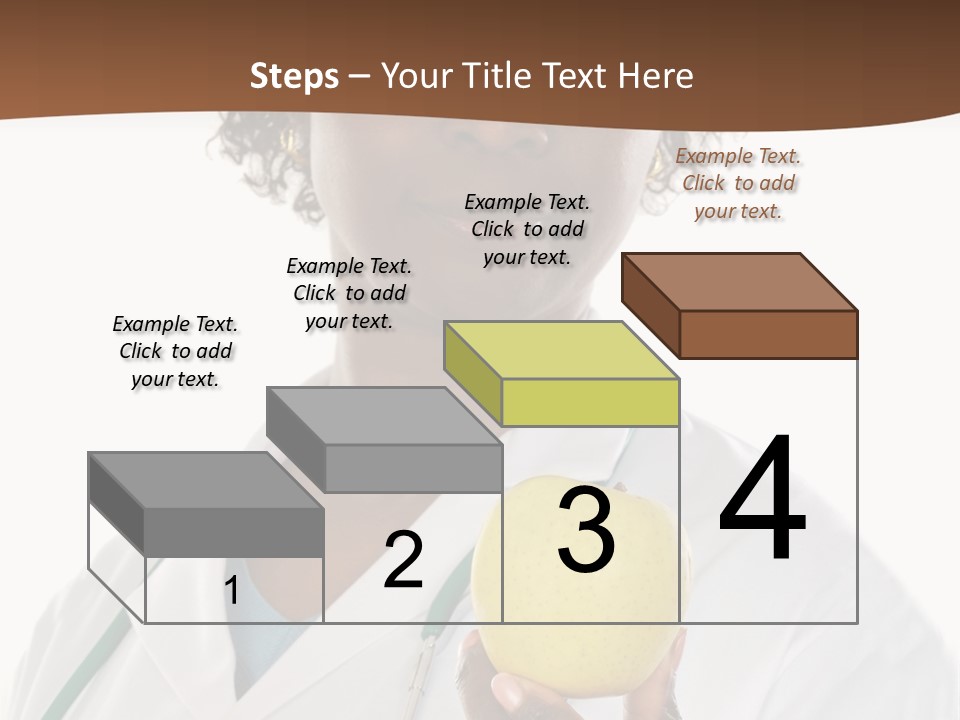 Steps – Your Title Text Here

Example Text. Click to add your text.

Example Text. Click to add your text.

Example Text. Click to add your text.

Example Text. Click to add your text.

1

2

3

4